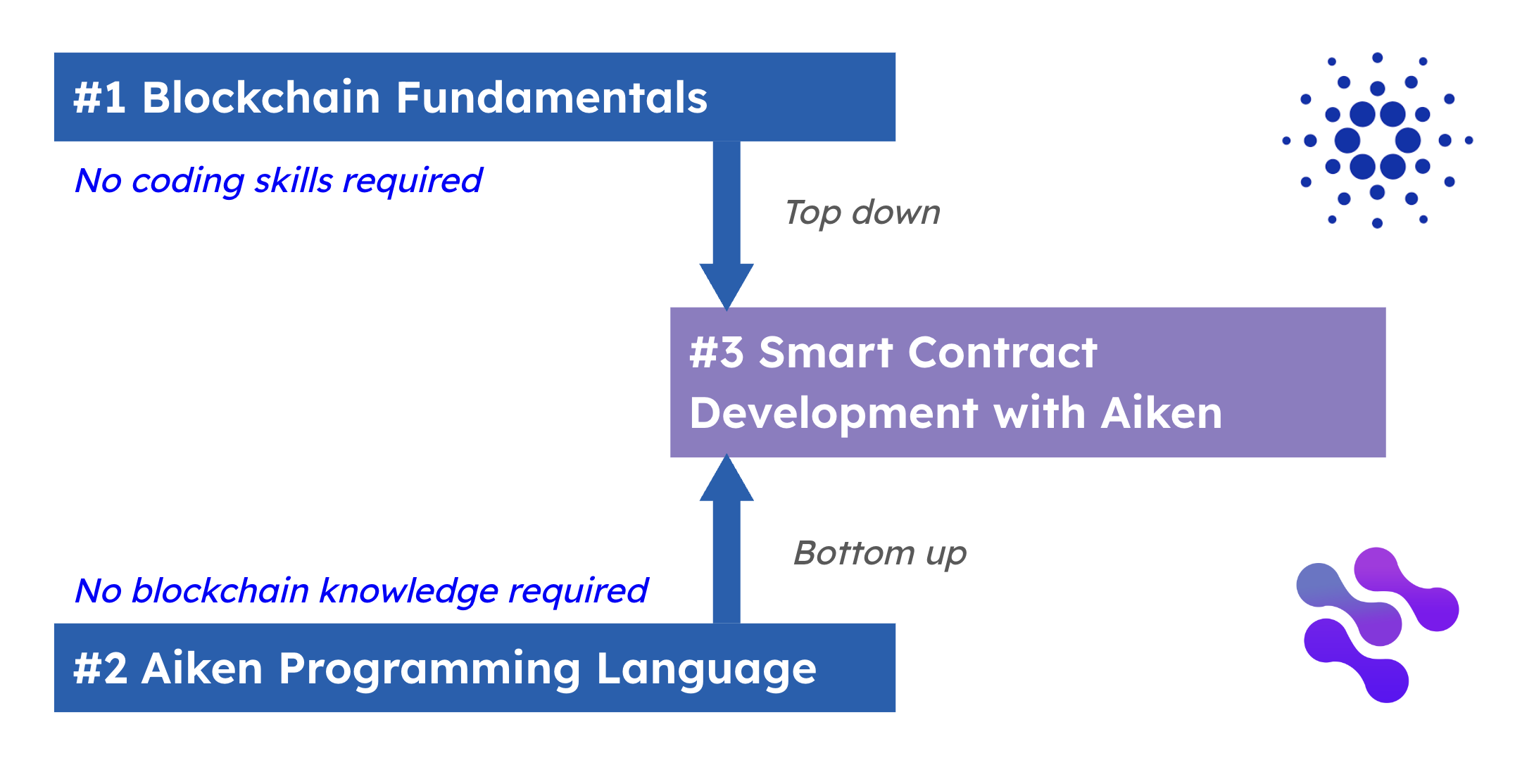 #1 Blockchain Fundamentals

No coding skills required

Top down

#3 Smart Contract Development with Aiken

Bottom up

No blockchain knowledge required

#2 Aiken Programming Language